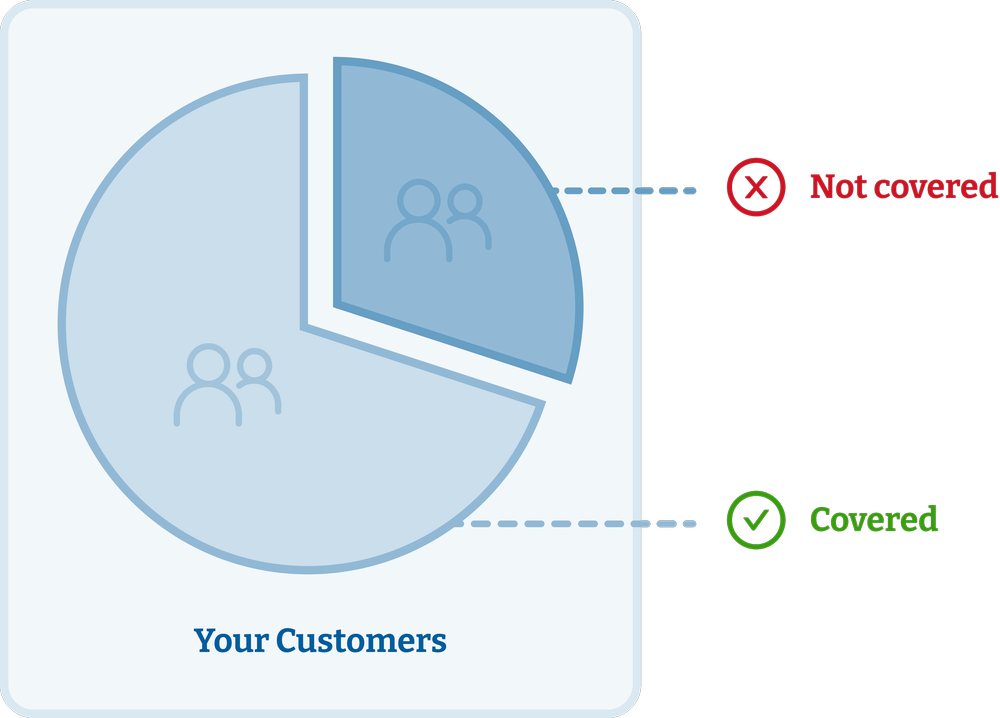 Not covered

Covered

Your Customers